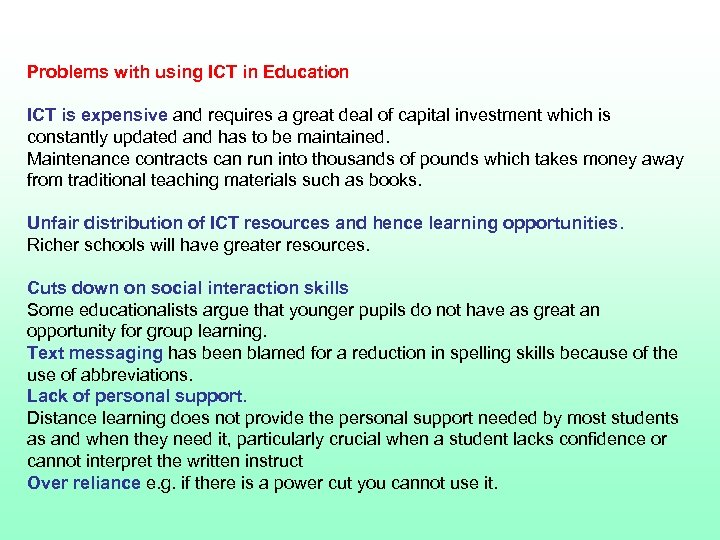 Problems with using ICT in Education

ICT is expensive and requires a great deal of capital investment which is constantly updated and has to be maintained.
Maintenance contracts can run into thousands of pounds which takes money away from traditional teaching materials such as books.

Unfair distribution of ICT resources and hence learning opportunities.
Richer schools will have greater resources.

Cuts down on social interaction skills
Some educationalists argue that younger pupils do not have as great an opportunity for group learning.
Text messaging has been blamed for a reduction in spelling skills because of the use of abbreviations.
Lack of personal support.
Distance learning does not provide the personal support needed by most students as and when they need it, particularly crucial when a student lacks confidence or cannot interpret the written instruct
Over reliance e.g. if there is a power cut you cannot use it.